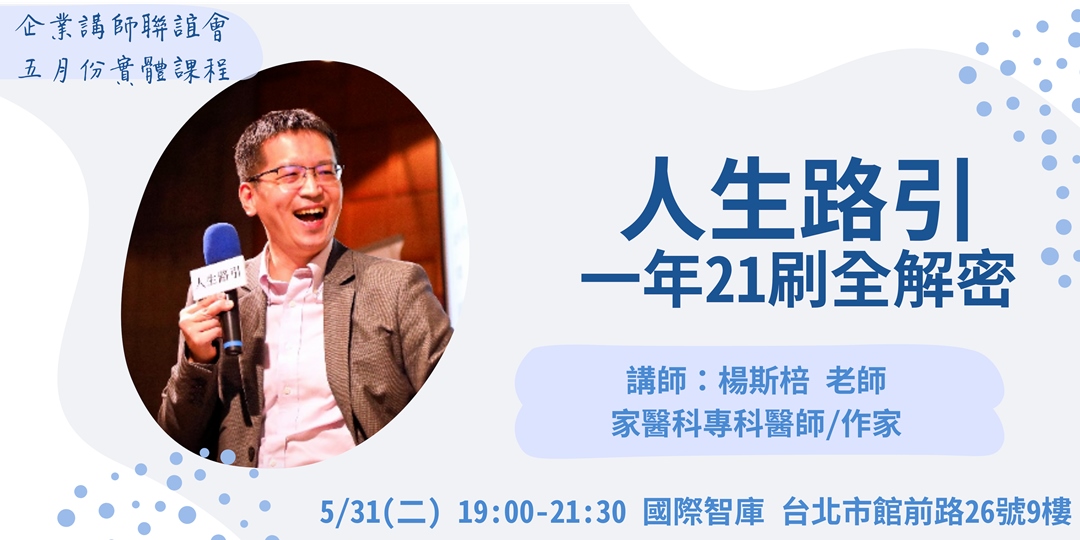 企業講師聯誼會
五月份實體課程

人生路引

人生路引
一年21刷全解密

講師：楊斯棓 老師
家醫科專科醫師/作家

5/31(二) 19:00-21:30 國際智庫 台北市館前路26號9樓